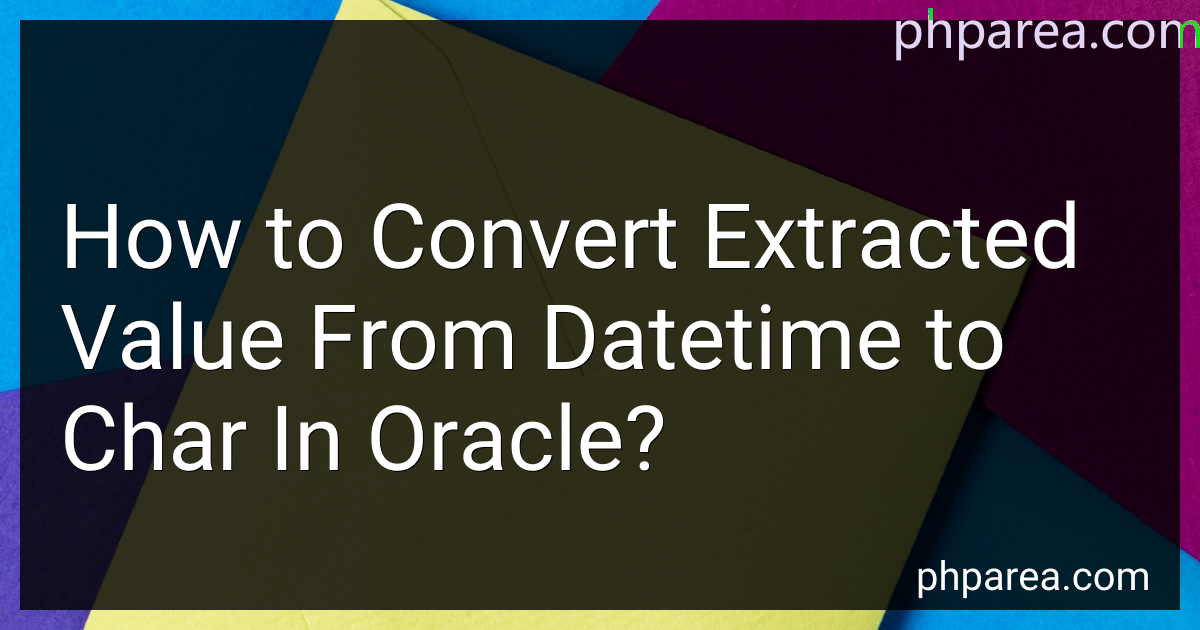 phparea.com

How to Convert Extracted Value From Datetime to Char In Oracle?

phparea.com